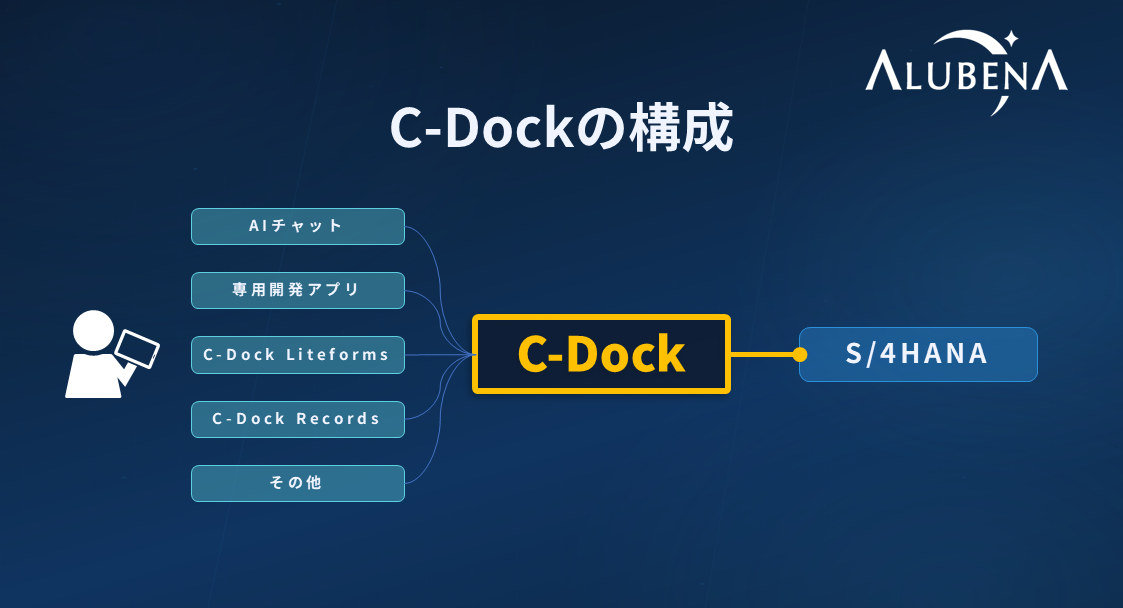 ALUBENA

C-Dockの構成

AIチャット

専用開発アプリ

C-Dock Liteforms

C-Dock Records

その他

C-Dock

S/4HANA